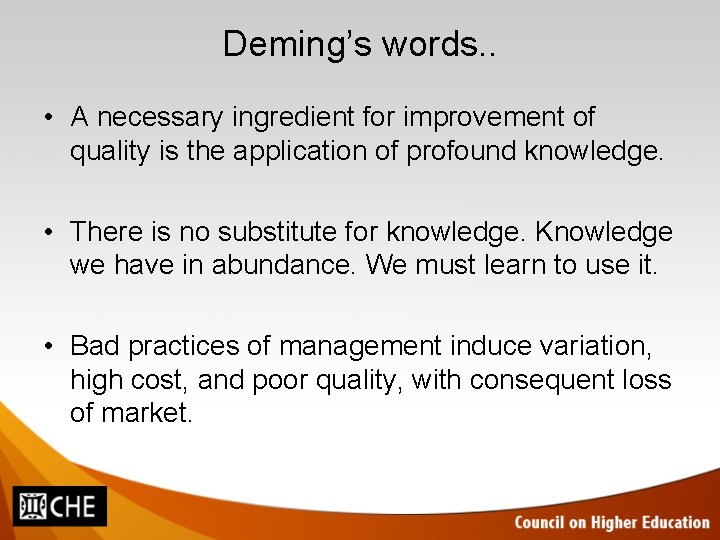 Deming's words..

• A necessary ingredient for improvement of quality is the application of profound knowledge.

• There is no substitute for knowledge. Knowledge we have in abundance. We must learn to use it.

• Bad practices of management induce variation, high cost, and poor quality, with consequent loss of market.

CHE

Council on Higher Education